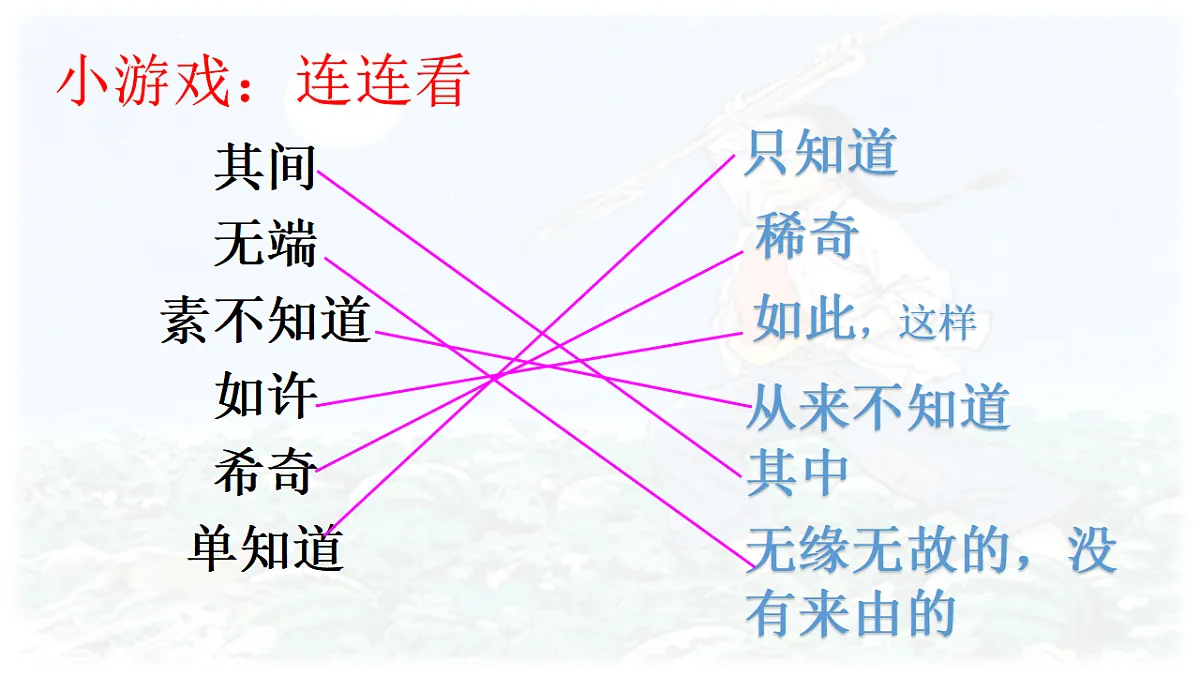 小游戏：连连看

其间
无端
素不知道
如许
希奇
单知道

只知道
稀奇
如此，这样
从来不知道
其中
无缘无故的，没有来由的